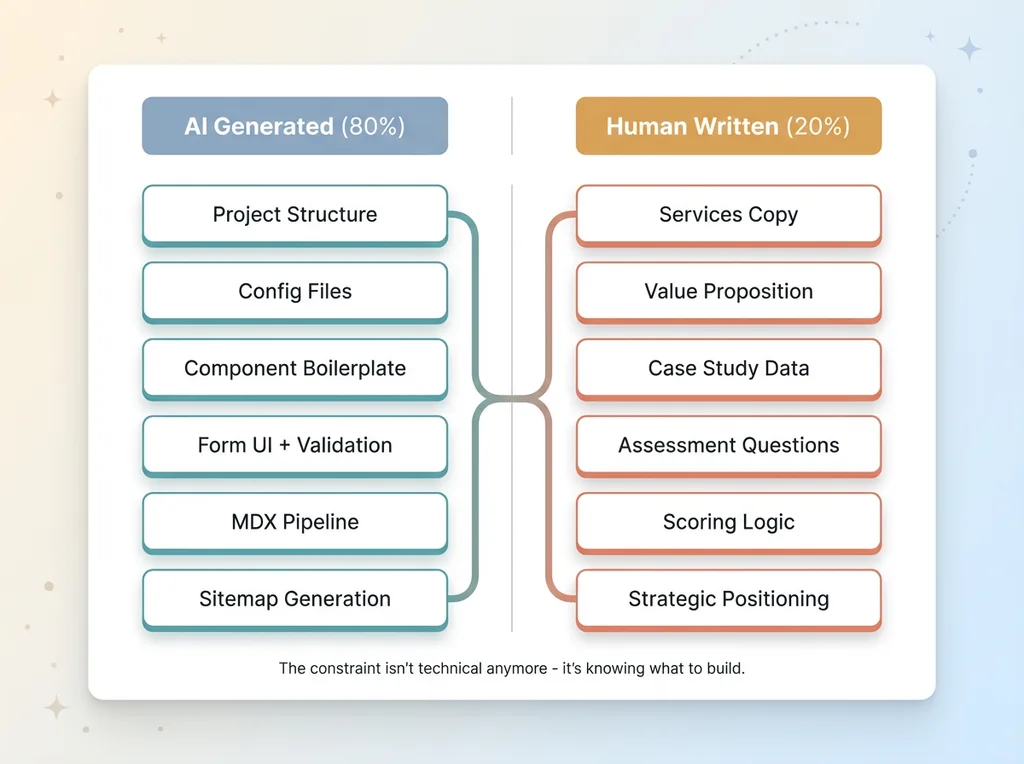 AI Generated (80%)

Project Structure

Config Files

Component Boilerplate

Form UI + Validation

MDX Pipeline

Sitemap Generation

Human Written (20%)

Services Copy

Value Proposition

Case Study Data

Assessment Questions

Scoring Logic

Strategic Positioning

The constraint isn't technical anymore - it's knowing what to build.